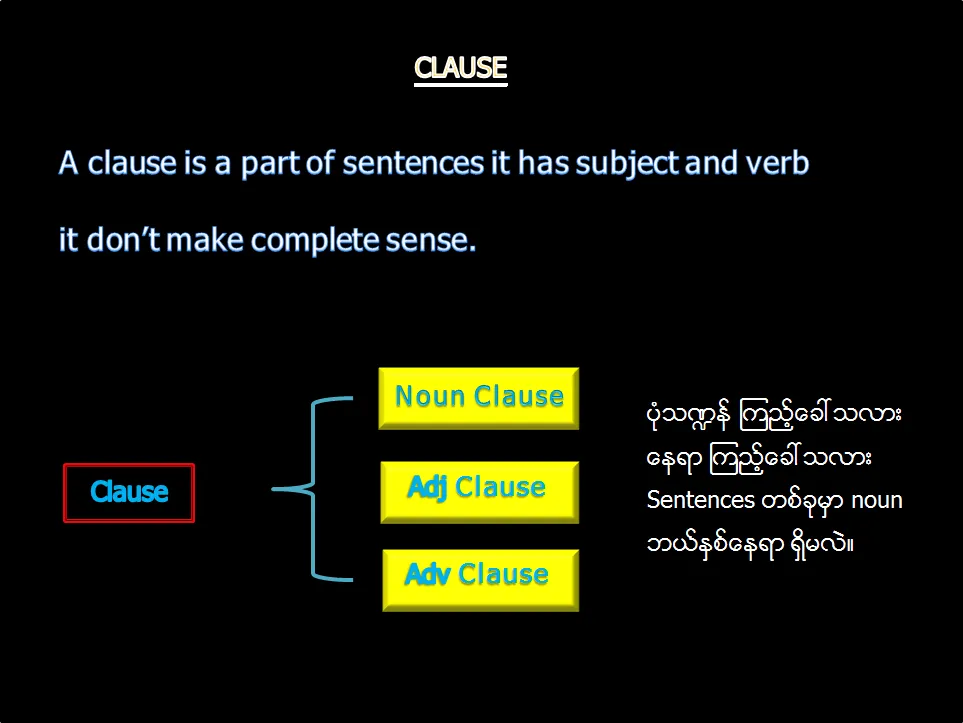 CLAUSE

A clause is a part of sentences it has subject and verb it don't make complete sense.

Clause

Noun Clause

Adj Clause

Adv Clause

ပုံသဏ္ဍာန် ကြည့်ခေါ်သလား
နေရာ ကြည့်ခေါ်သလား
Sentences တစ်ခုမှာ noun
ဘယ်နှစ်နေရာ ရှိမလဲ။